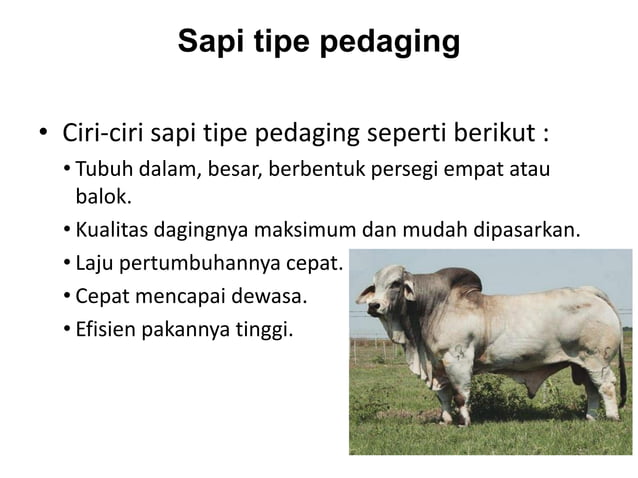 Sapi tipe pedaging

• Ciri-ciri sapi tipe pedaging seperti berikut :
  • Tubuh dalam, besar, berbentuk persegi empat atau balok.
  • Kualitas dagingnya maksimum dan mudah dipasarkan.
  • Laju pertumbuhannya cepat.
  • Cepat mencapai dewasa.
  • Efisien pakannya tinggi.